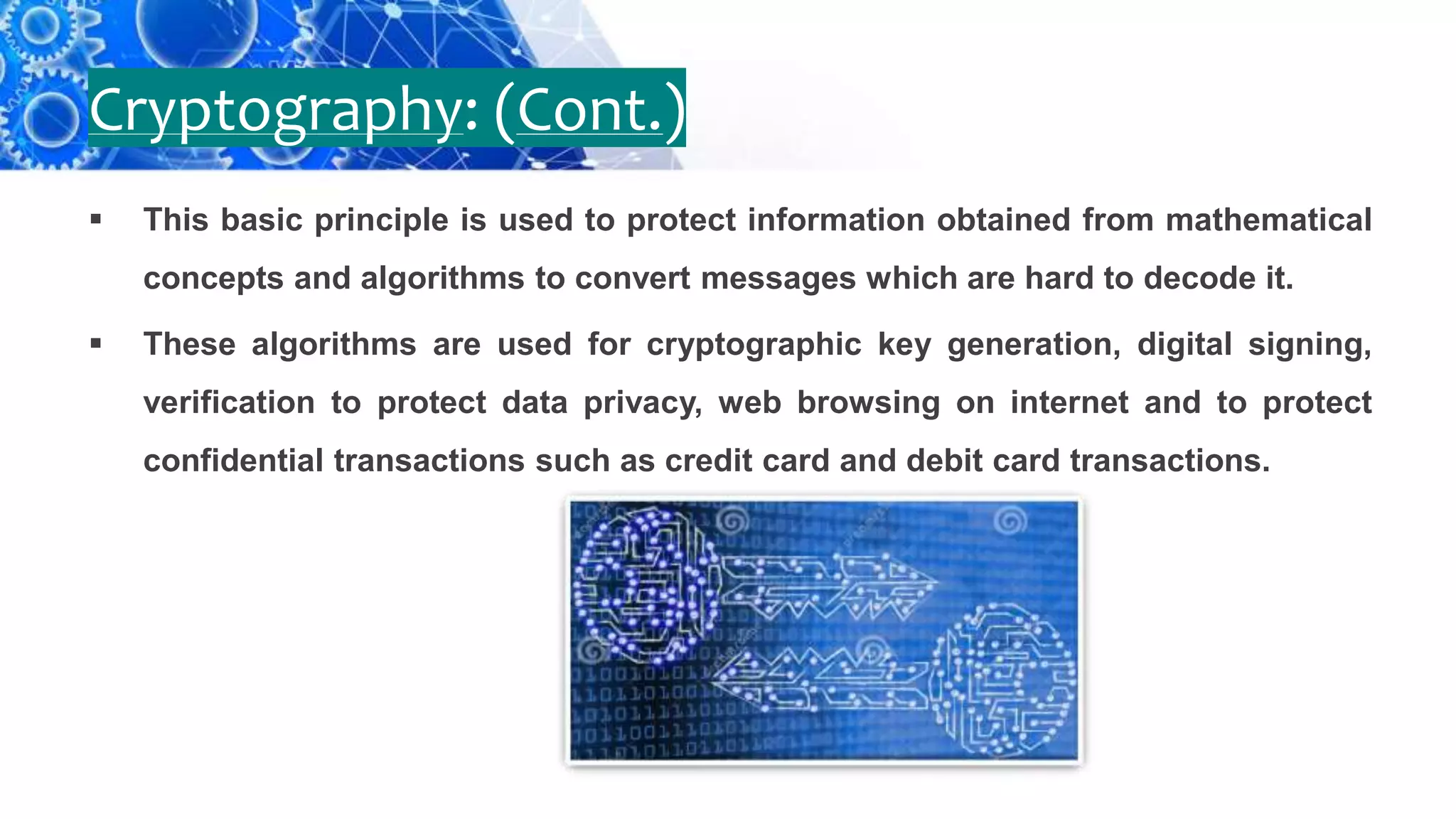 Cryptography: (Cont.)

▪ This basic principle is used to protect information obtained from mathematical concepts and algorithms to convert messages which are hard to decode it.

▪ These algorithms are used for cryptographic key generation, digital signing, verification to protect data privacy, web browsing on internet and to protect confidential transactions such as credit card and debit card transactions.